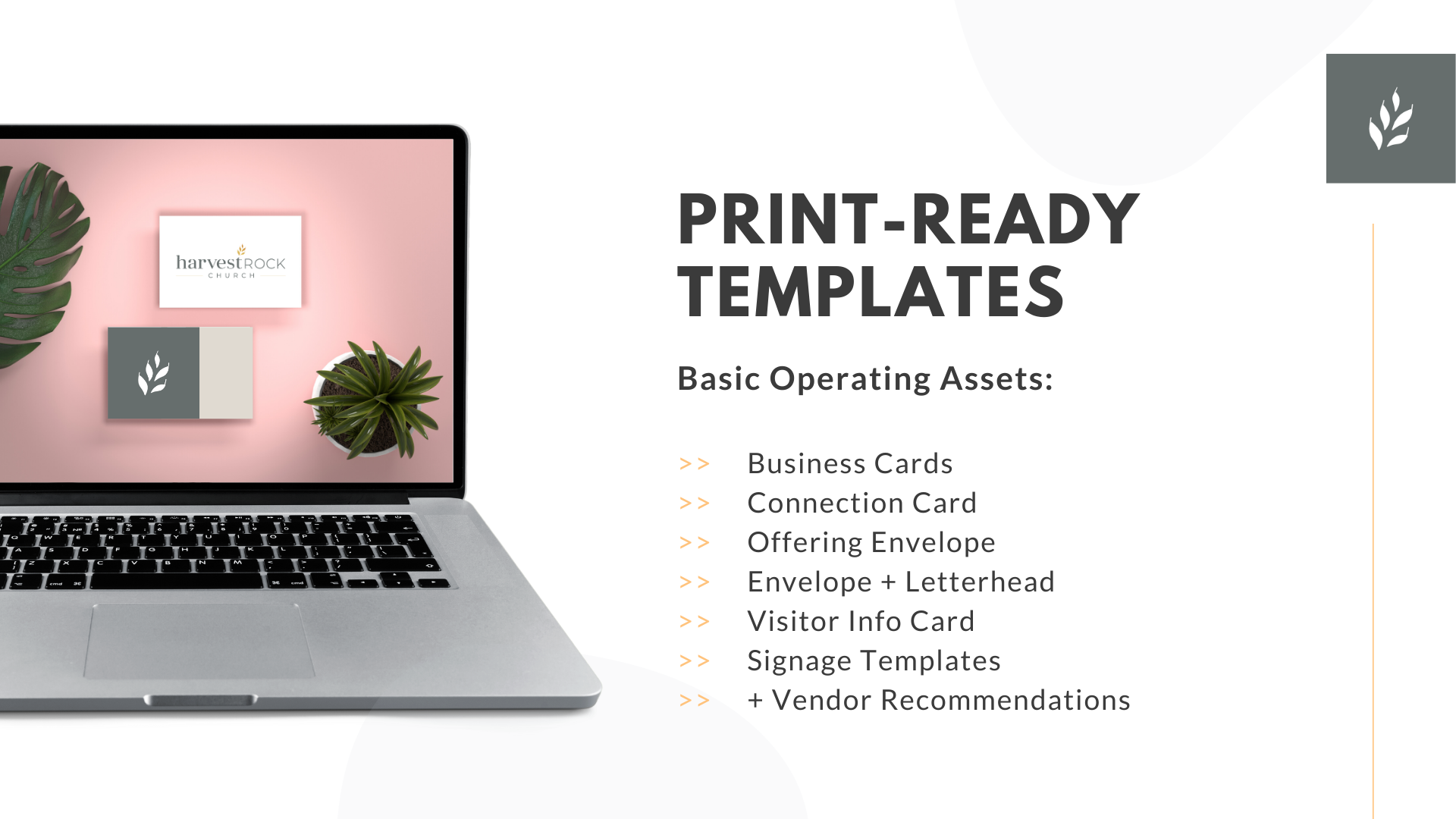 harvestROCK
CHURCH

PRINT-READY TEMPLATES

Basic Operating Assets:

>> Business Cards
>> Connection Card
>> Offering Envelope
>> Envelope + Letterhead
>> Visitor Info Card
>> Signage Templates
>> + Vendor Recommendations